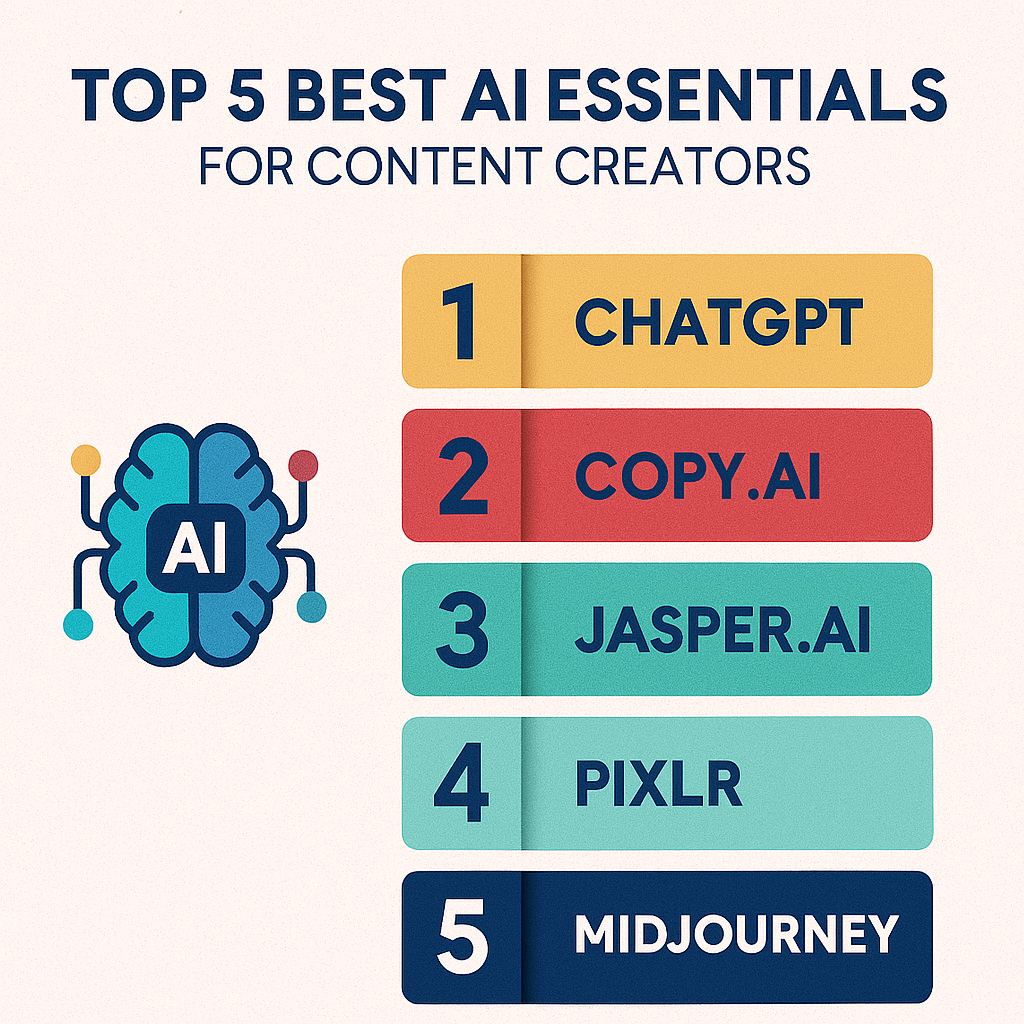 TOP 5 BEST AI ESSENTIALS
FOR CONTENT CREATORS

AI

1 CHATGPT

2 COPY.AI

3 JASPER.AI

4 PIXLR

5 MIDJOURNEY